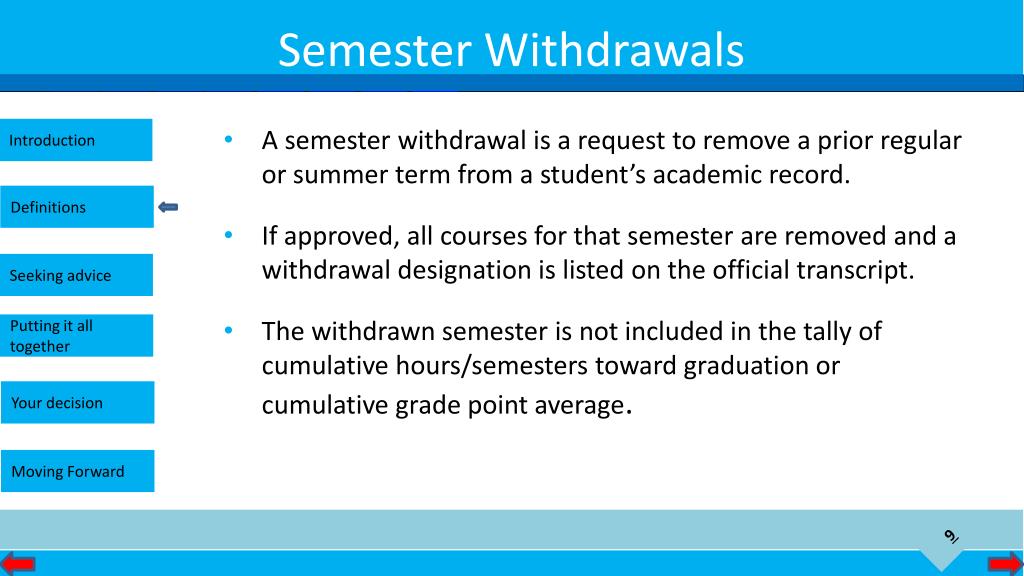 Semester Withdrawals

Introduction

Definitions

Seeking advice

Putting it all together

Your decision

Moving Forward

• A semester withdrawal is a request to remove a prior regular or summer term from a student's academic record.

• If approved, all courses for that semester are removed and a withdrawal designation is listed on the official transcript.

• The withdrawn semester is not included in the tally of cumulative hours/semesters toward graduation or cumulative grade point average.

9